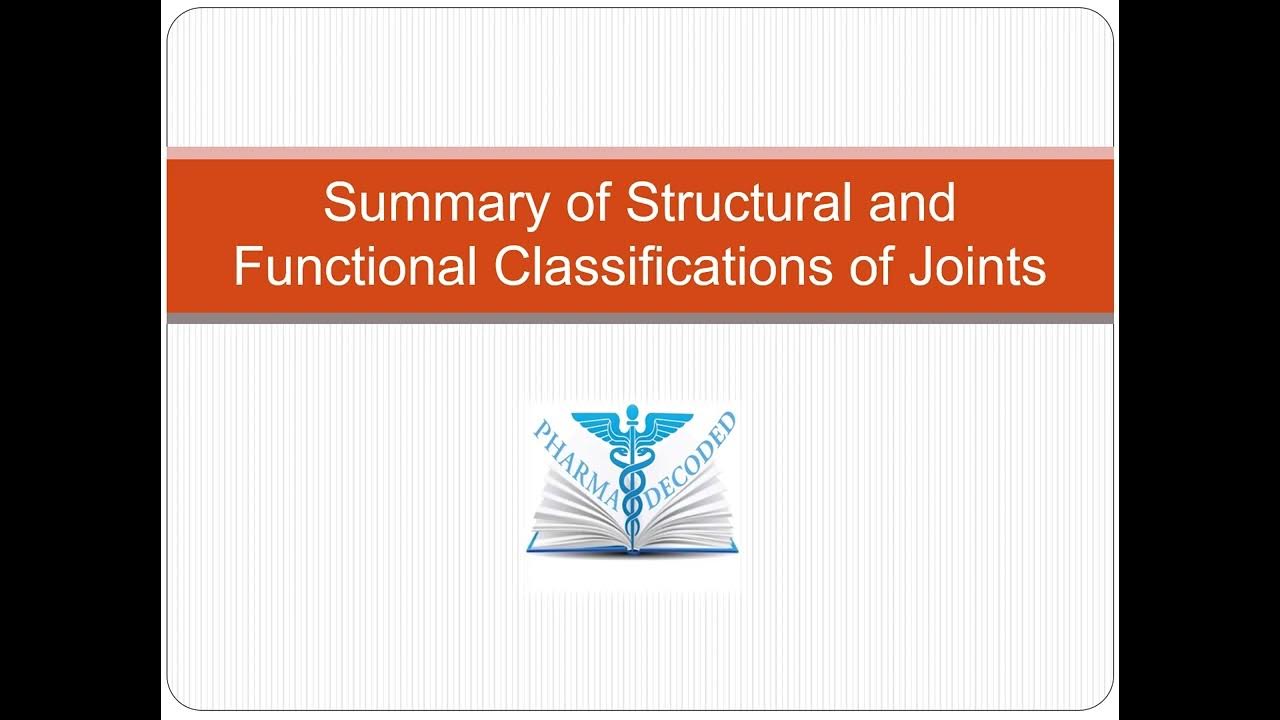 Summary of Structural and Functional Classifications of Joints

PHARMA DECODED